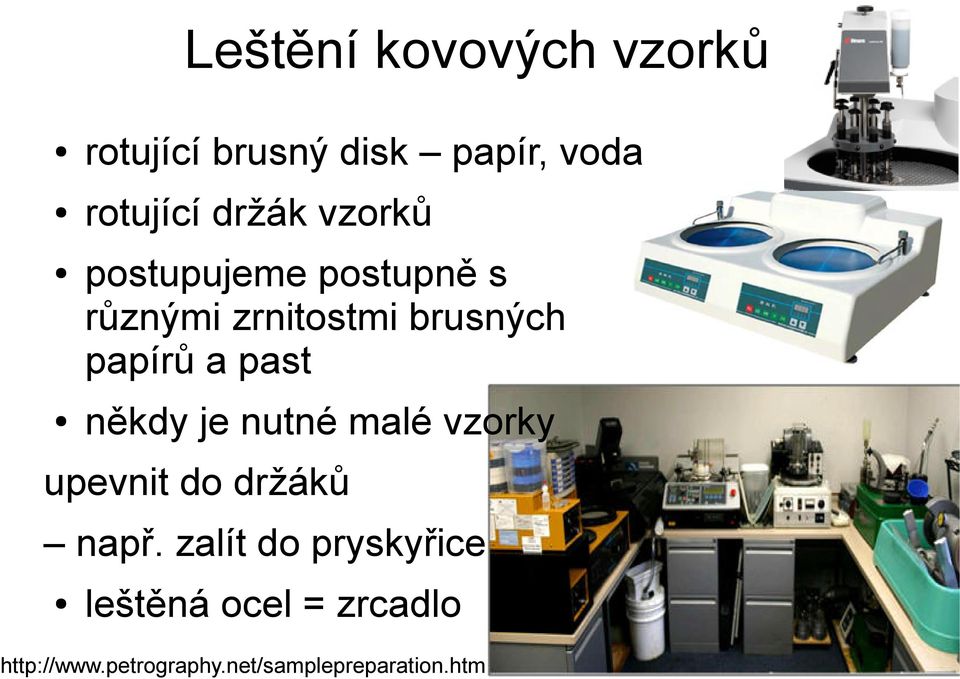 Leštění kovových vzorků

• rotující brusný disk – papír, voda

• rotující držák vzorků

• postupujeme postupně s různými zrnitostmi brusných papírů a past

• někdy je nutné malé vzorky

upevnit do držáků

– např. zalít do pryskyřice

• leštěná ocel = zrcadlo

http://www.petrography.net/samplepreparation.htm